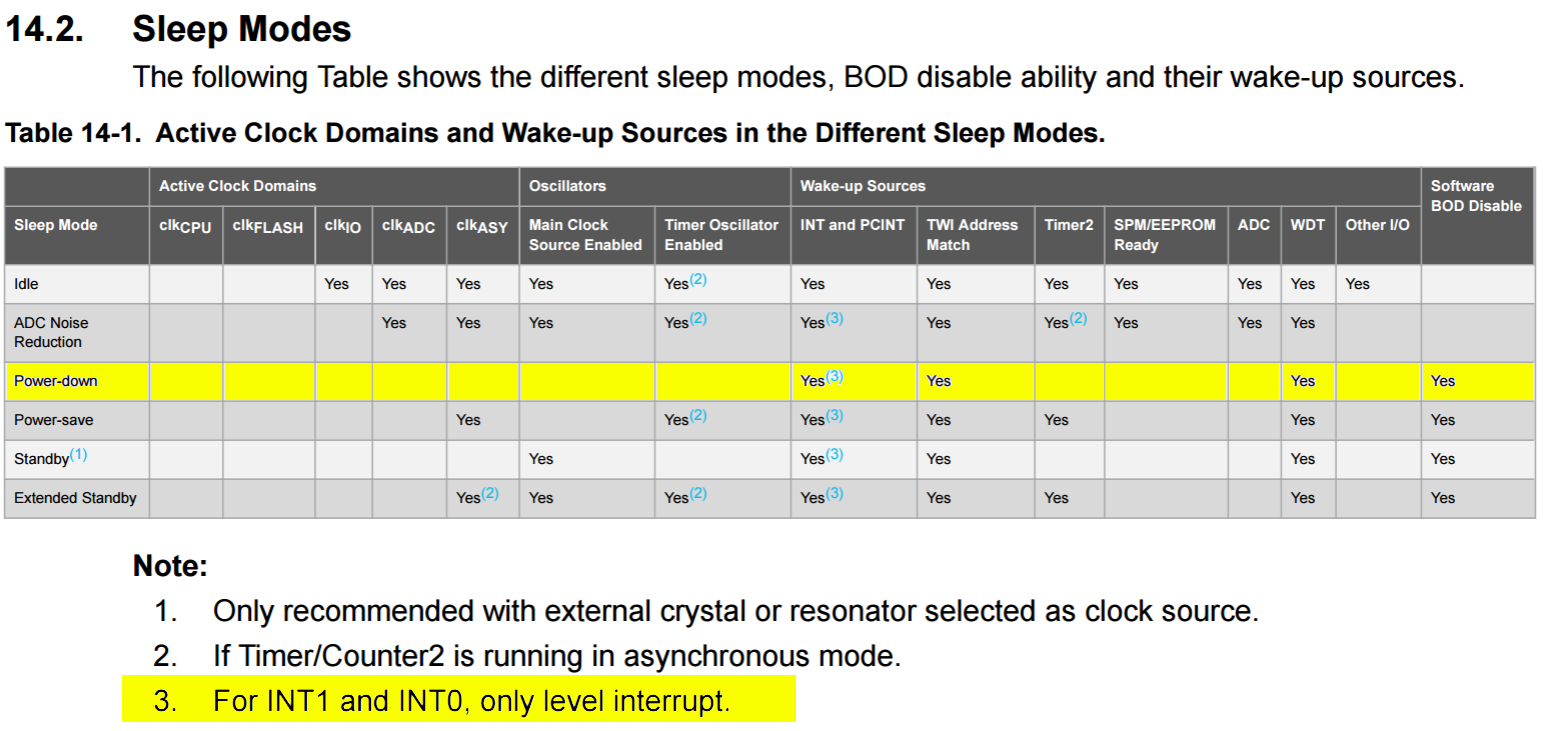 14.2. Sleep Modes

The following Table shows the different sleep modes, BOD disable ability and their wake-up sources.

Table 14-1. Active Clock Domains and Wake-up Sources in the Different Sleep Modes.

| | Active Clock Domains | | | | | Oscillators | | Wake-up Sources | | | | | | | Software BOD Disable |
|---|---|---|---|---|---|---|---|---|---|---|---|---|---|---|---|
| Sleep Mode | $clk_{CPU}$ | $clk_{FLASH}$ | $clk_{IO}$ | $clk_{ADC}$ | $clk_{ASY}$ | Main Clock Source Enabled | Timer Oscillator Enabled | INT and PCINT | TWI Address Match | Timer2 | SPM/EEPROM Ready | ADC | WDT | Other I/O | |
| Idle | | | Yes | Yes | Yes | Yes | Yes$^{(2)}$ | Yes | Yes | Yes | Yes | Yes | Yes | Yes | |
| ADC Noise Reduction | | | | Yes | Yes | Yes | Yes$^{(2)}$ | Yes$^{(3)}$ | Yes | Yes$^{(2)}$ | Yes | Yes | Yes | | |
| Power-down | | | | | | | | Yes$^{(3)}$ | Yes | | | | Yes | | Yes |
| Power-save | | | | | Yes | | Yes$^{(2)}$ | Yes$^{(3)}$ | Yes | Yes | | | Yes | | Yes |
| Standby$^{(1)}$ | | | | | | Yes | | Yes$^{(3)}$ | Yes | | | | Yes | | Yes |
| Extended Standby | | | | | Yes$^{(2)}$ | Yes | Yes$^{(2)}$ | Yes$^{(3)}$ | Yes | Yes | | | Yes | | Yes |

Note:
1. Only recommended with external crystal or resonator selected as clock source.
2. If Timer/Counter2 is running in asynchronous mode.
3. For INT1 and INT0, only level interrupt.